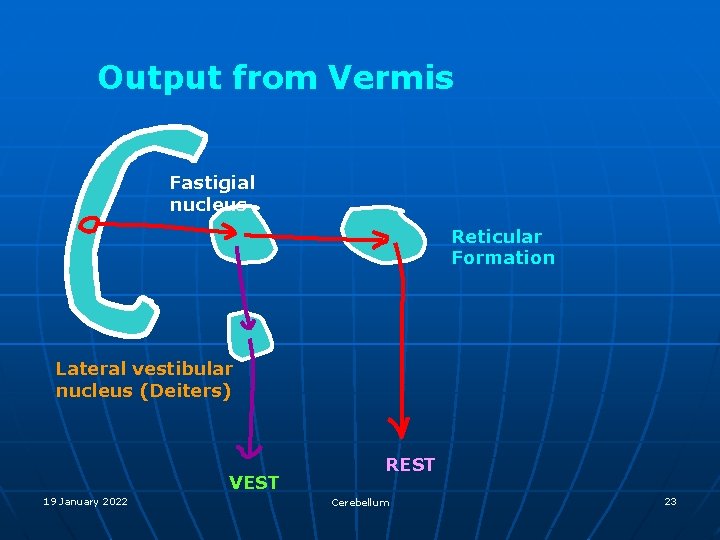 Output from Vermis

Fastigial nucleus

Reticular Formation

Lateral vestibular nucleus (Deiters)

REST

VEST

19 January 2022

Cerebellum

23